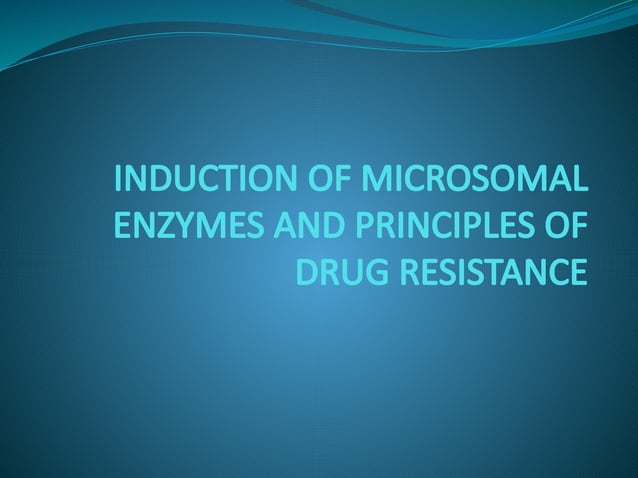 INDUCTION OF MICROSOMAL ENZYMES AND PRINCIPLES OF DRUG RESISTANCE